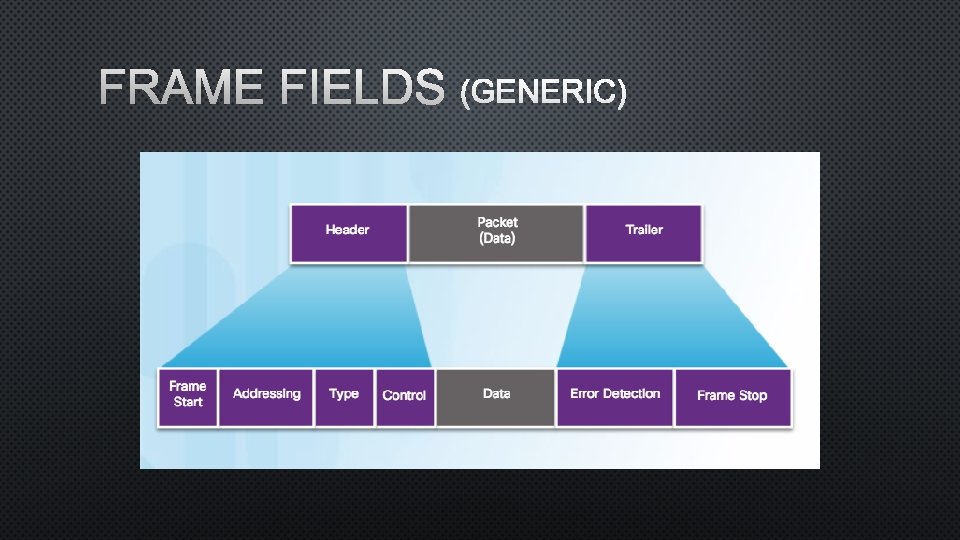 FRAME FIELDS (GENERIC)

Header

Packet (Data)

Trailer

Frame Start

Addressing

Type

Control

Data

Error Detection

Frame Stop